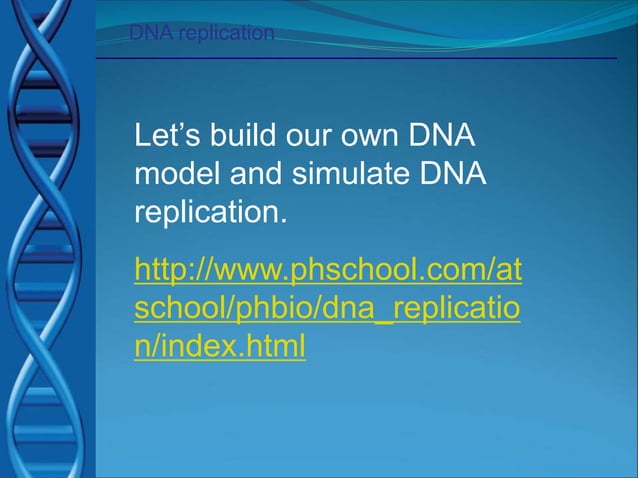 DNA replication

Let's build our own DNA model and simulate DNA replication.

http://www.phschool.com/atschool/phbio/dna_replication/index.html